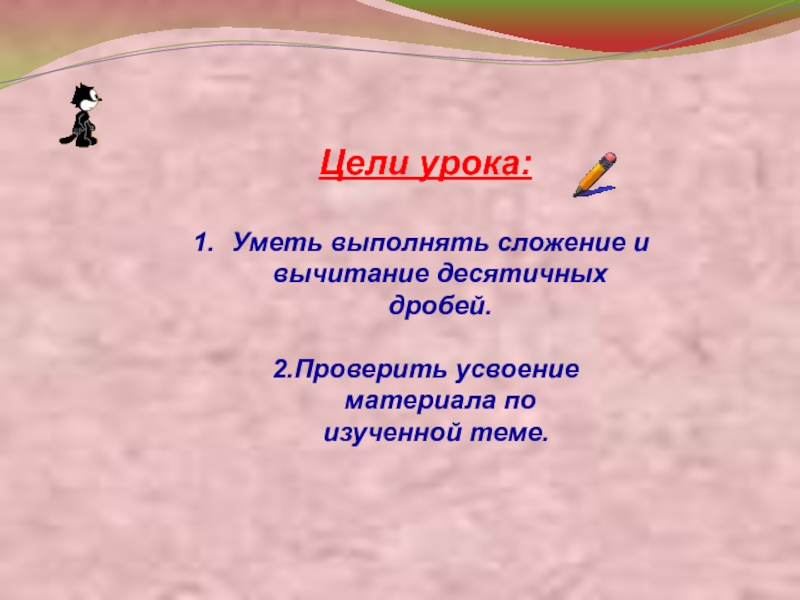 Цели урока:

1. Уметь выполнять сложение и вычитание десятичных дробей.

2.Проверить усвоение материала по изученной теме.